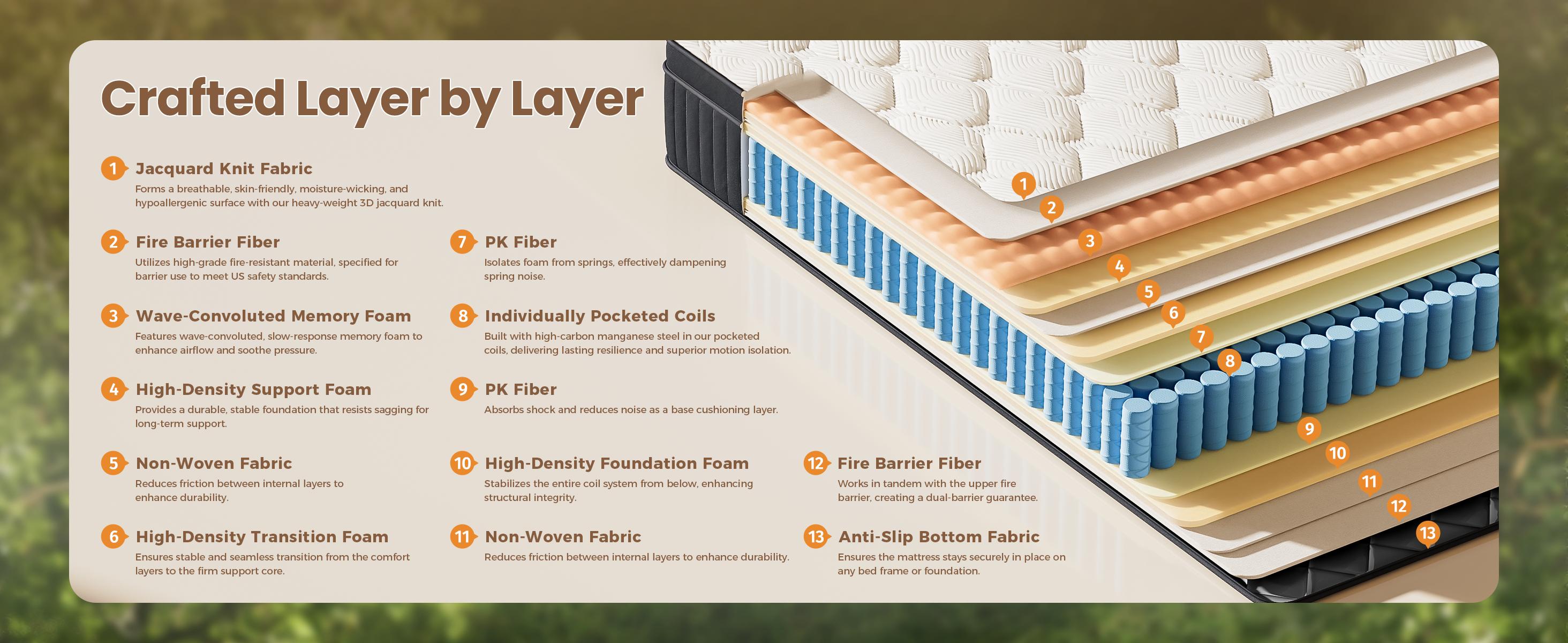 Crafted Layer by Layer

1 Jacquard Knit Fabric
Forms a breathable, skin-friendly, moisture-wicking, and hypoallergenic surface with our heavy-weight 3D jacquard knit.

2 Fire Barrier Fiber
Utilizes high-grade fire-resistant material, specified for barrier use to meet US safety standards.

3 Wave-Convoluted Memory Foam
Features wave-convoluted, slow-response memory foam to enhance airflow and soothe pressure.

4 High-Density Support Foam
Provides a durable, stable foundation that resists sagging for long-term support.

5 Non-Woven Fabric
Reduces friction between internal layers to enhance durability.

6 High-Density Transition Foam
Ensures stable and seamless transition from the comfort layers to the firm support core.

7 PK Fiber
Isolates foam from springs, effectively dampening spring noise.

8 Individually Pocketed Coils
Built with high-carbon manganese steel in our pocketed coils, delivering lasting resilience and superior motion isolation.

9 PK Fiber
Absorbs shock and reduces noise as a base cushioning layer.

10 High-Density Foundation Foam
Stabilizes the entire coil system from below, enhancing structural integrity.

11 Non-Woven Fabric
Reduces friction between internal layers to enhance durability.

12 Fire Barrier Fiber
Works in tandem with the upper fire barrier, creating a dual-barrier guarantee.

13 Anti-Slip Bottom Fabric
Ensures the mattress stays securely in place on any bed frame or foundation.

1 2 3 4 5 6 7 8 9 10 11 12 13